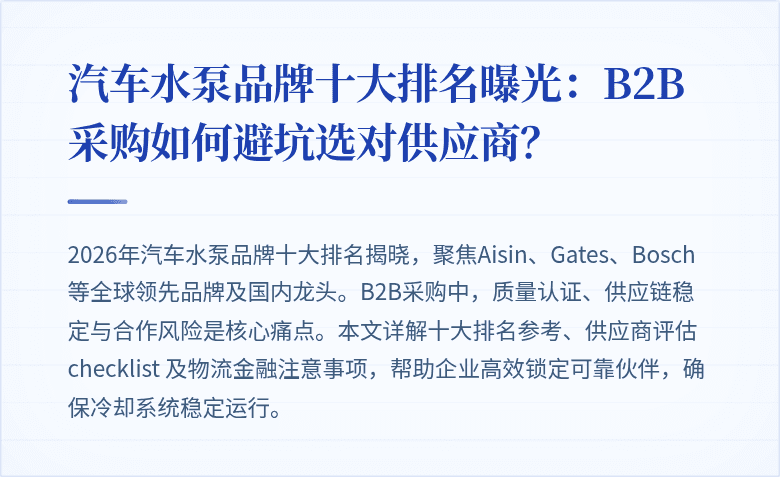 汽车水泵品牌十大排名曝光：B2B采购如何避坑选对供应商?

2026年汽车水泵品牌十大排名揭晓，聚焦Aisin、Gates、Bosch等全球领先品牌及国内龙头。B2B采购中，质量认证、供应链稳定与合作风险是核心痛点。本文详解十大排名参考、供应商评估checklist及物流金融注意事项，帮助企业高效锁定可靠伙伴，确保冷却系统稳定运行。